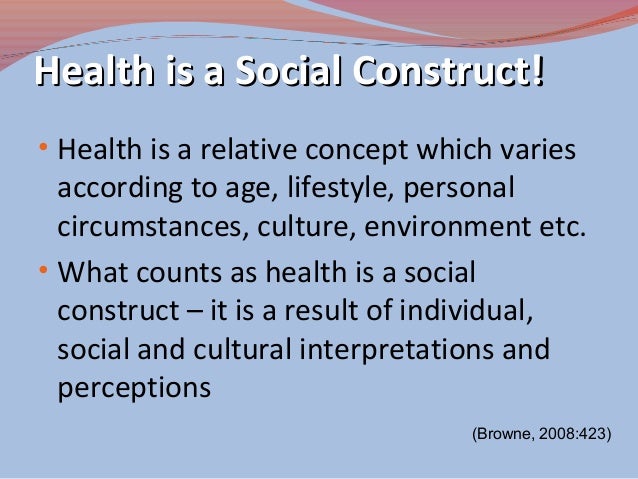 Health is a Social Construct!

• Health is a relative concept which varies according to age, lifestyle, personal circumstances, culture, environment etc.

• What counts as health is a social construct – it is a result of individual, social and cultural interpretations and perceptions

(Browne, 2008:423)